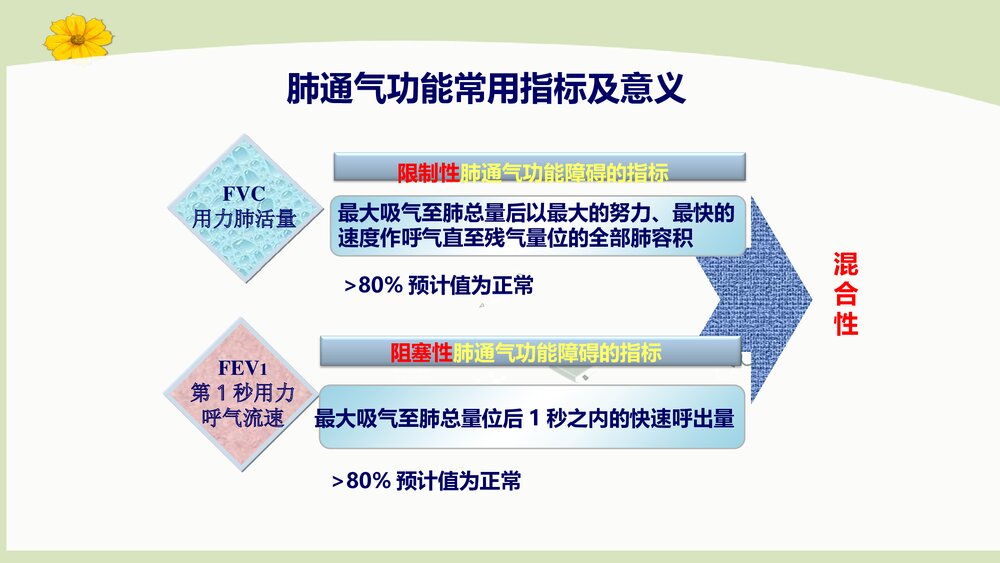 肺通气功能常用指标及意义

FVC
用力肺活量

限制性肺通气功能障碍的指标

最大吸气至肺总量后以最大的努力、最快的速度作呼气直至残气量位的全部肺容积

>80% 预计值为正常

FEV1
第 1 秒用力呼气流速

阻塞性肺通气功能障碍的指标

最大吸气至肺总量位后 1 秒之内的快速呼出量

>80% 预计值为正常

混合性